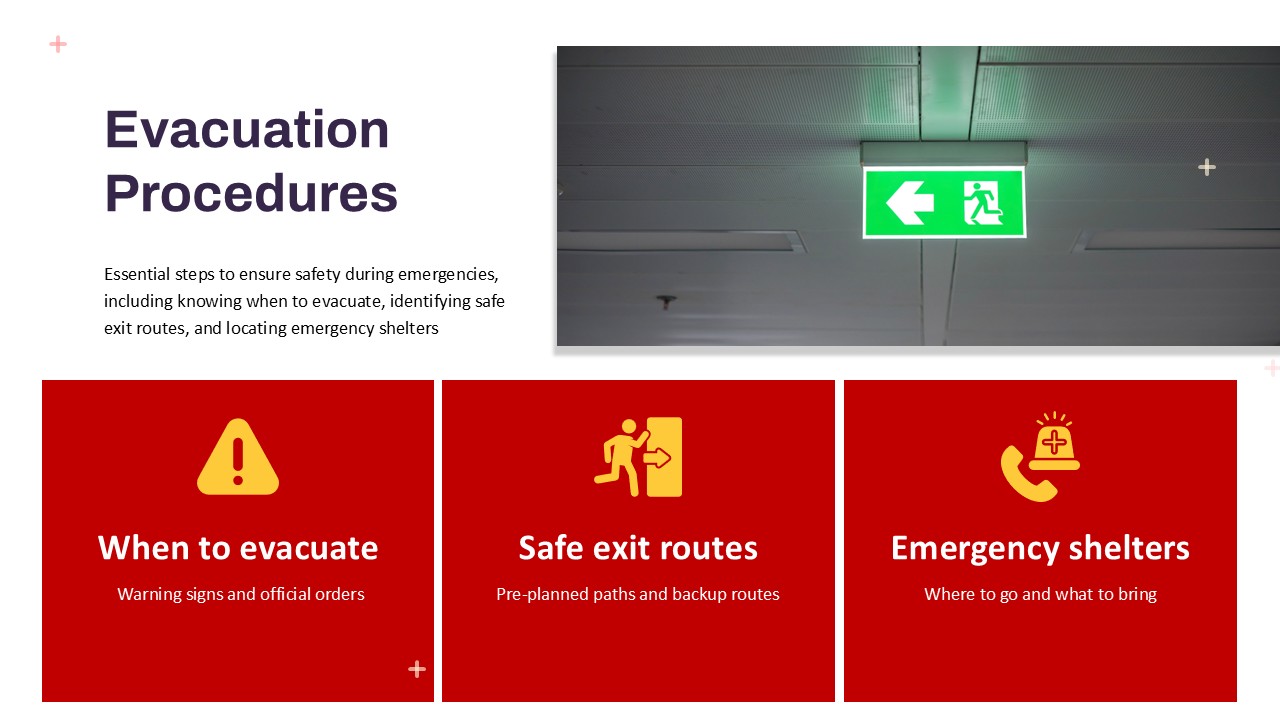 Evacuation Procedures

Essential steps to ensure safety during emergencies, including knowing when to evacuate, identifying safe exit routes, and locating emergency shelters

When to evacuate

Warning signs and official orders

Safe exit routes

Pre-planned paths and backup routes

Emergency shelters

Where to go and what to bring